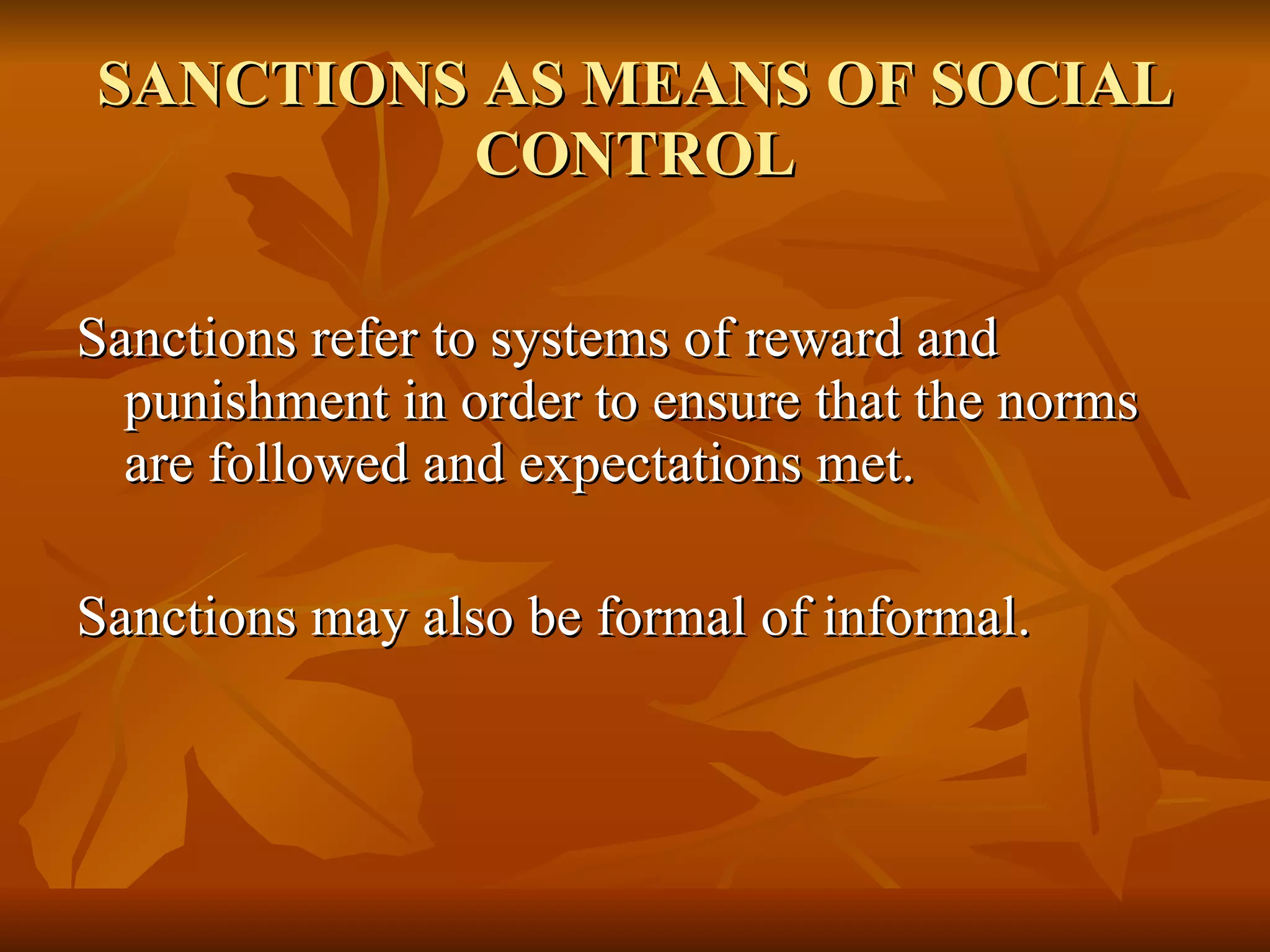 SANCTIONS AS MEANS OF SOCIAL CONTROL

Sanctions refer to systems of reward and punishment in order to ensure that the norms are followed and expectations met.

Sanctions may also be formal of informal.